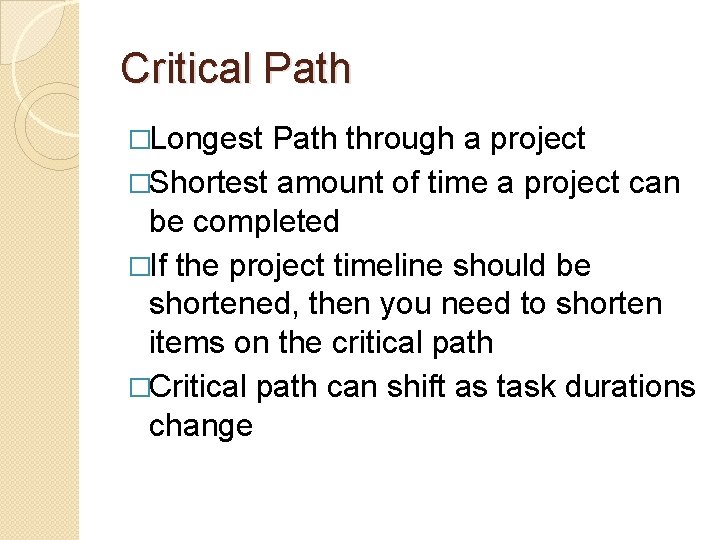 Critical Path

□Longest Path through a project

□Shortest amount of time a project can be completed

□If the project timeline should be shortened, then you need to shorten items on the critical path

□Critical path can shift as task durations change